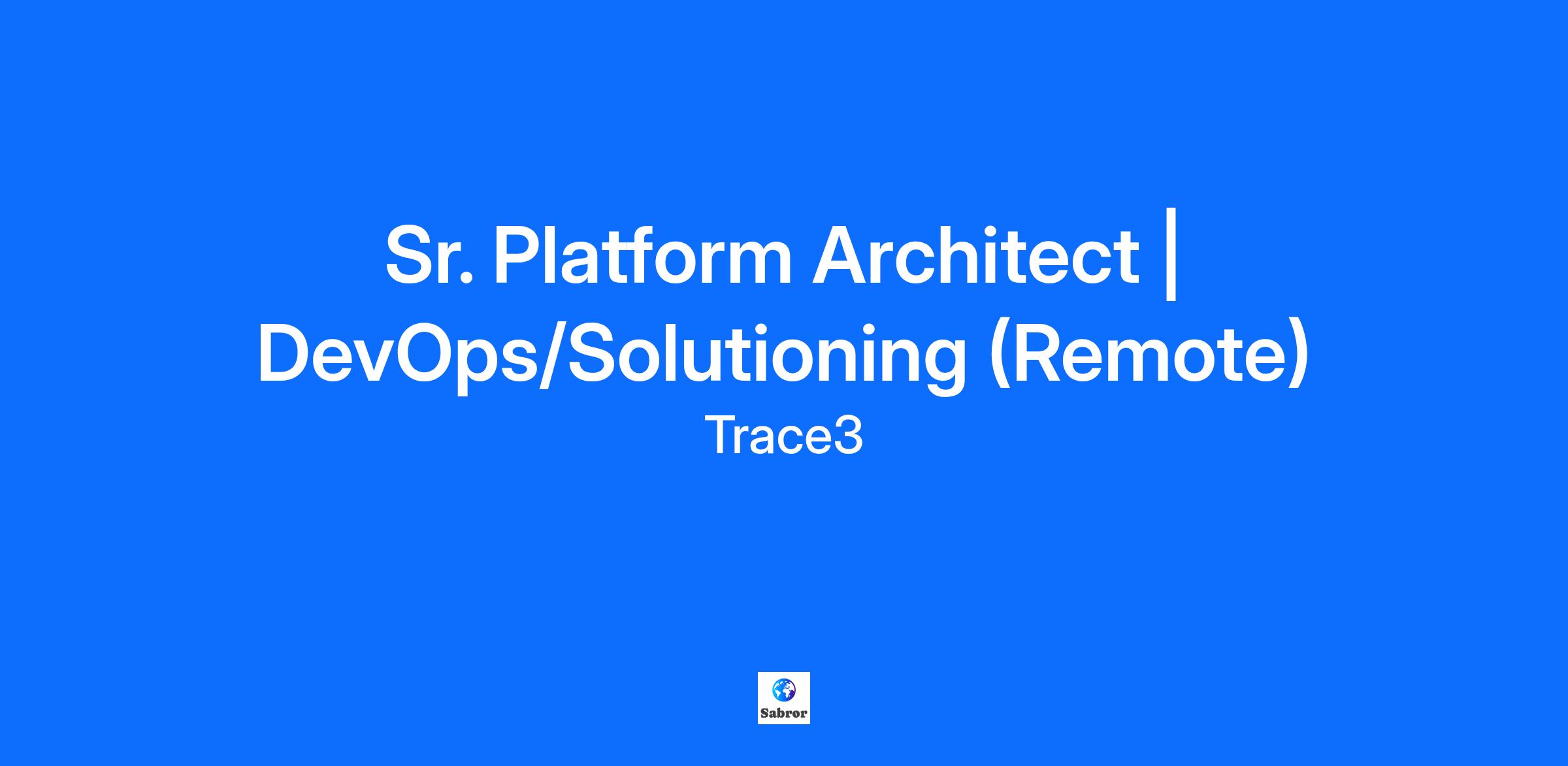 Sr. Platform Architect | DevOps/Solutioning (Remote)

Trace3

Sabror